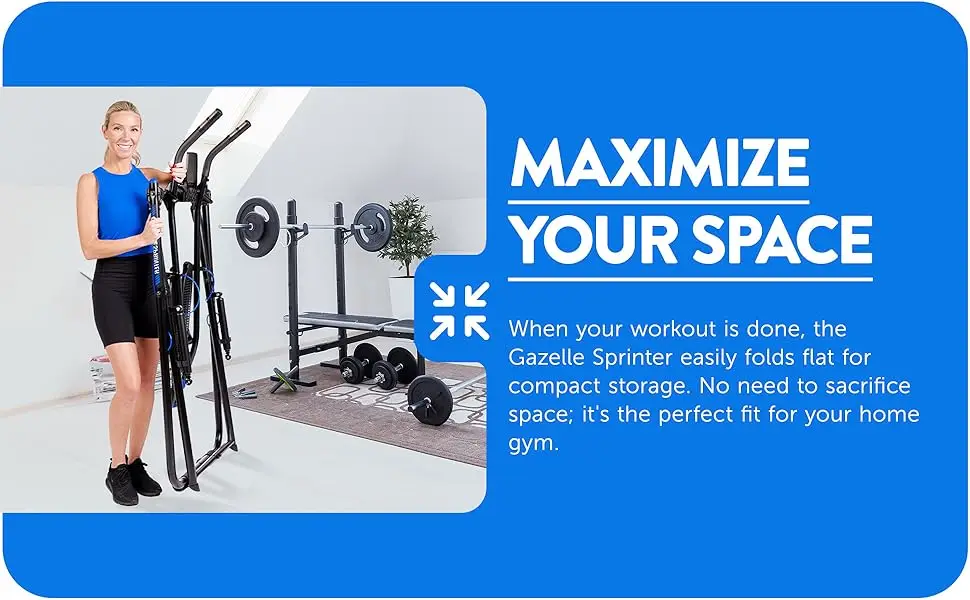 MAXIMIZE YOUR SPACE

When your workout is done, the Gazelle Sprinter easily folds flat for compact storage. No need to sacrifice space; it's the perfect fit for your home gym.